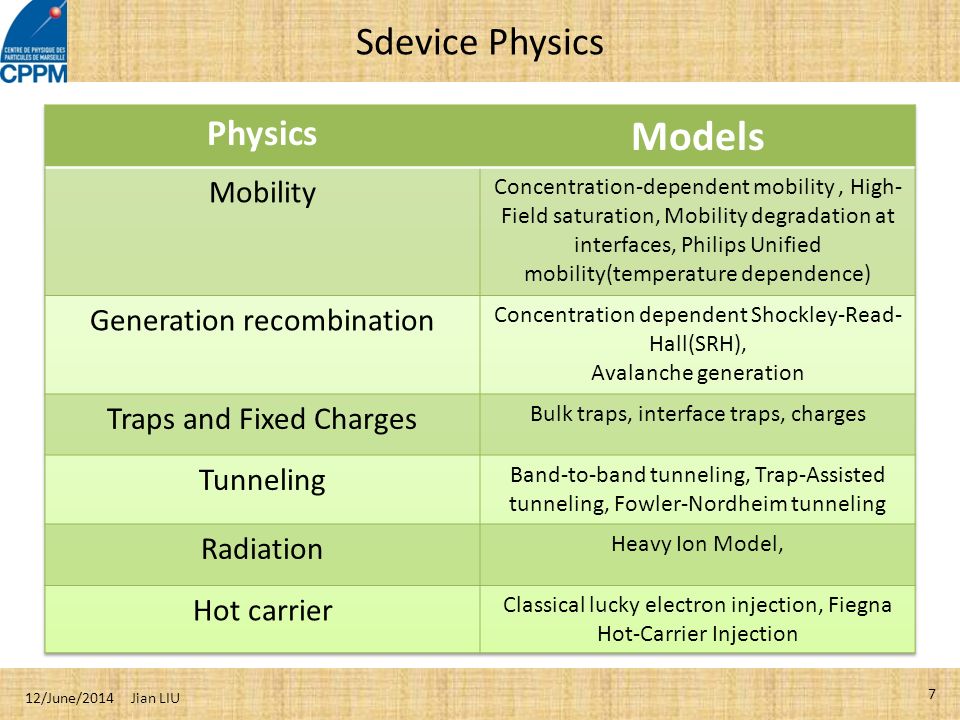 CENTRE DE PHYSIQUE DES PARTICULES DE MARSEILLE
CPPM

Sdevice Physics

| Physics | Models |
|---|---|
| Mobility | Concentration-dependent mobility , High-Field saturation, Mobility degradation at interfaces, Philips Unified mobility(temperature dependence) |
| Generation recombination | Concentration dependent Shockley-Read-Hall(SRH), Avalanche generation |
| Traps and Fixed Charges | Bulk traps, interface traps, charges |
| Tunneling | Band-to-band tunneling, Trap-Assisted tunneling, Fowler-Nordheim tunneling |
| Radiation | Heavy Ion Model, |
| Hot carrier | Classical lucky electron injection, Fiegna Hot-Carrier Injection |

12/June/2014 Jian LIU

7